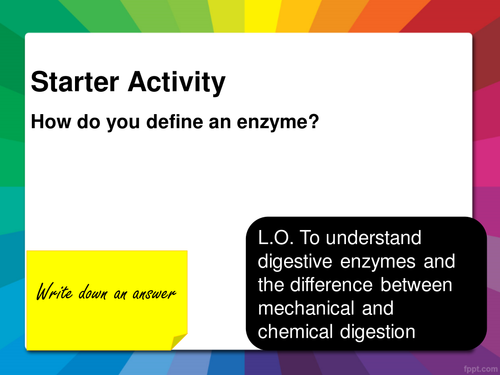 Starter Activity

How do you define an enzyme?

Write down an answer

L.O. To understand digestive enzymes and the difference between mechanical and chemical digestion

fppt.com